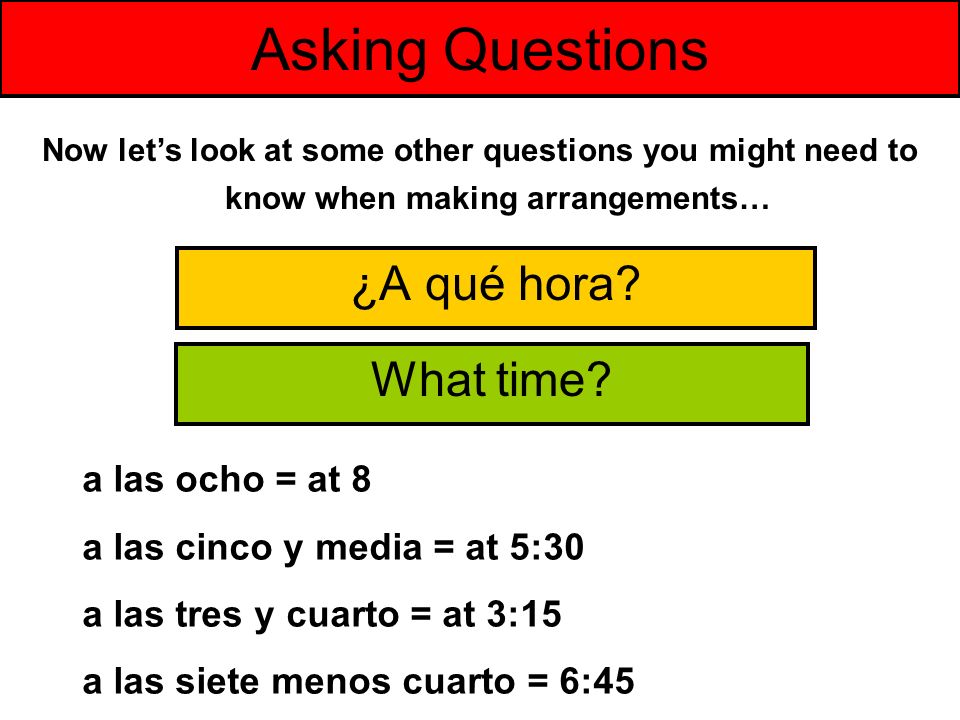 Asking Questions

Now let’s look at some other questions you might need to know when making arrangements…

¿A qué hora?

What time?

a las ocho = at 8

a las cinco y media = at 5:30

a las tres y cuarto = at 3:15

a las siete menos cuarto = 6:45